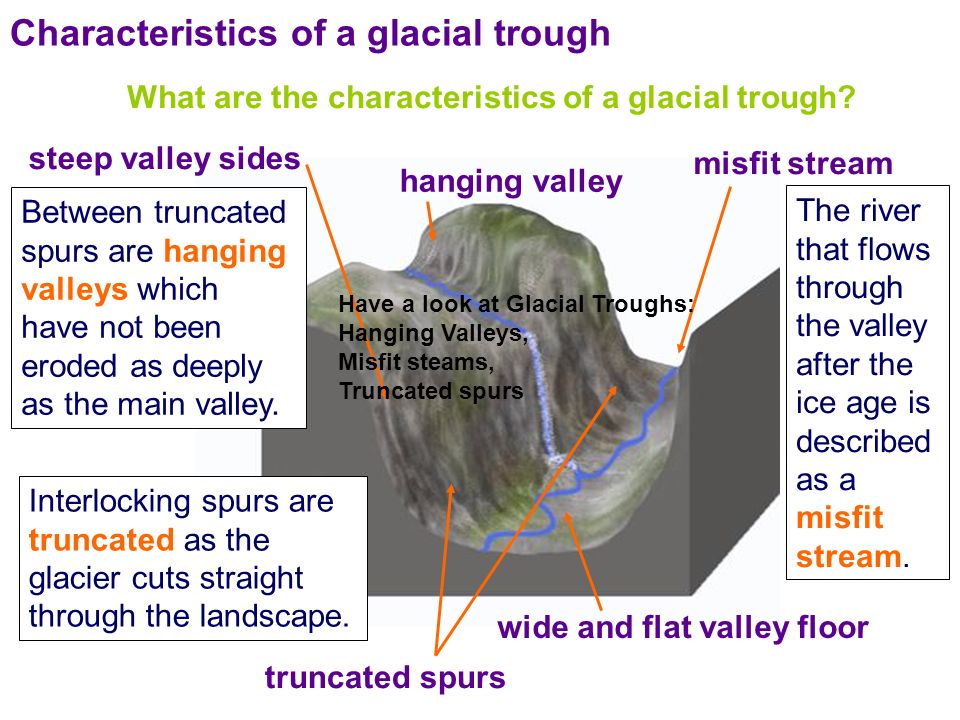 Characteristics of a glacial trough

What are the characteristics of a glacial trough?

steep valley sides

hanging valley

misfit stream

Between truncated spurs are hanging valleys which have not been eroded as deeply as the main valley.

Have a look at Glacial Troughs:
Hanging Valleys,
Misfit steams,
Truncated spurs

The river that flows through the valley after the ice age is described as a misfit stream.

Interlocking spurs are truncated as the glacier cuts straight through the landscape.

wide and flat valley floor

truncated spurs